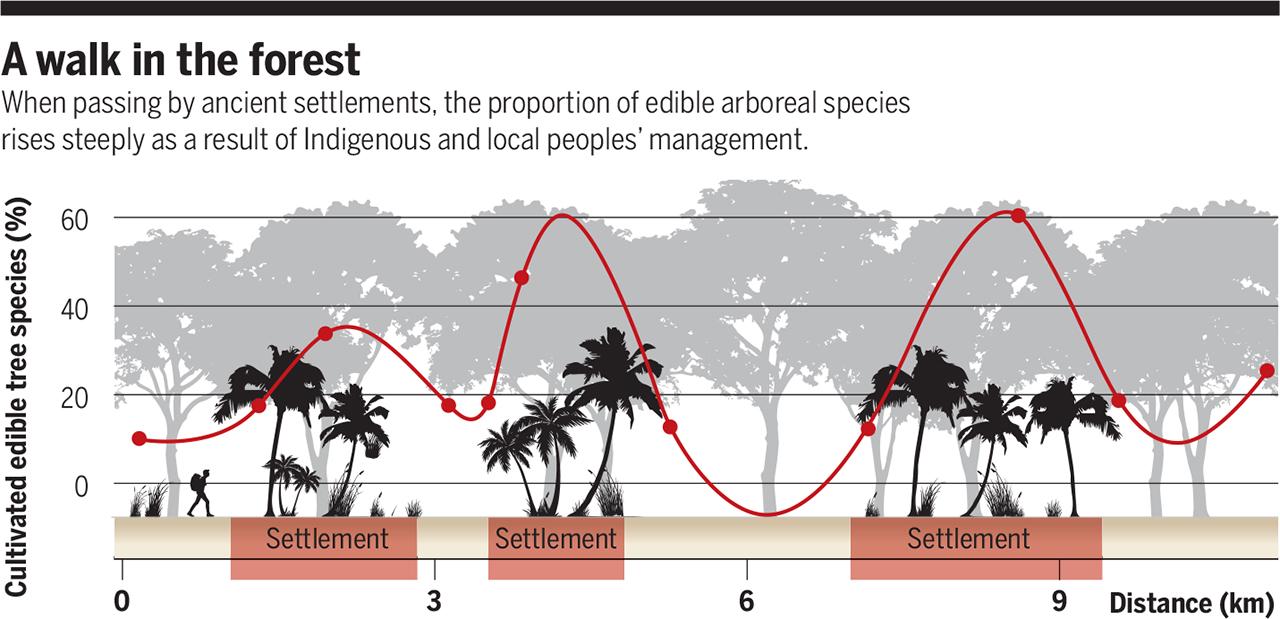 A walk in the forest

When passing by ancient settlements, the proportion of edible arboreal species rises steeply as a result of Indigenous and local peoples' management.

Cultivated edible tree species (%)

60
40
20
0

Settlement
Settlement
Settlement

0
3
6
9
Distance (km)